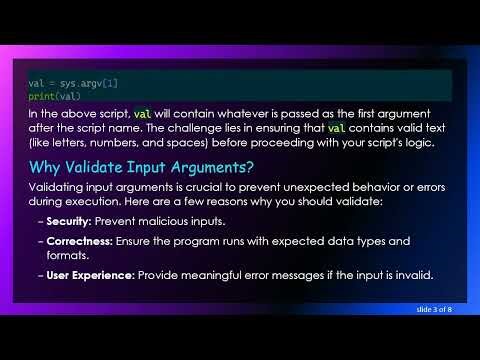 val = sys.argv[1]
print(val)

In the above script, val will contain whatever is passed as the first argument after the script name. The challenge lies in ensuring that val contains valid text (like letters, numbers, and spaces) before proceeding with your script's logic.

Why Validate Input Arguments?

Validating input arguments is crucial to prevent unexpected behavior or errors during execution. Here are a few reasons why you should validate:

– Security: Prevent malicious inputs.

– Correctness: Ensure the program runs with expected data types and formats.

– User Experience: Provide meaningful error messages if the input is invalid.

slide 3 of 8